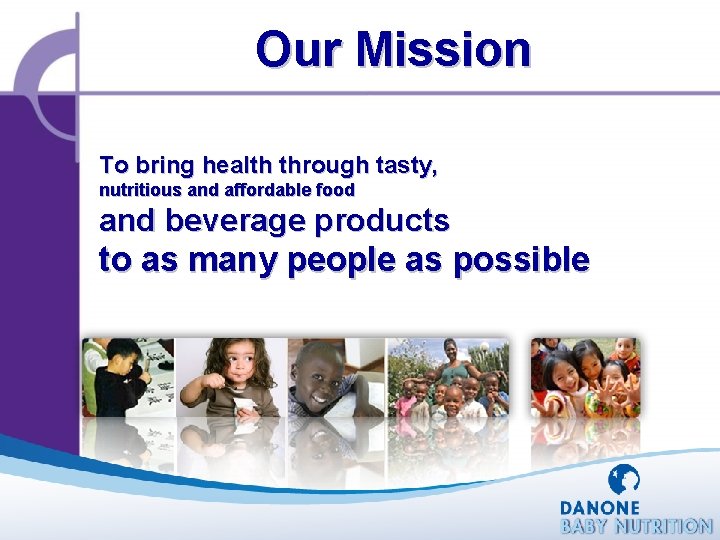 Our Mission

To bring health through tasty, nutritious and affordable food and beverage products to as many people as possible

DANONE
BABY NUTRITION